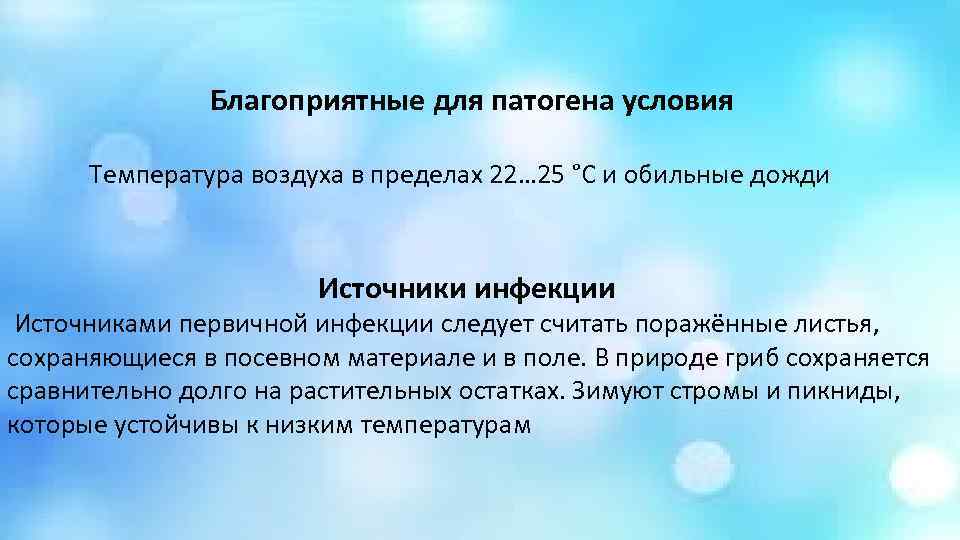 Благоприятные для патогена условия

Температура воздуха в пределах 22…25 °С и обильные дожди

Источники инфекции

Источниками первичной инфекции следует считать поражённые листья, сохраняющиеся в посевном материале и в поле. В природе гриб сохраняется сравнительно долго на растительных остатках. Зимуют стромы и пикниды, которые устойчивы к низким температурам